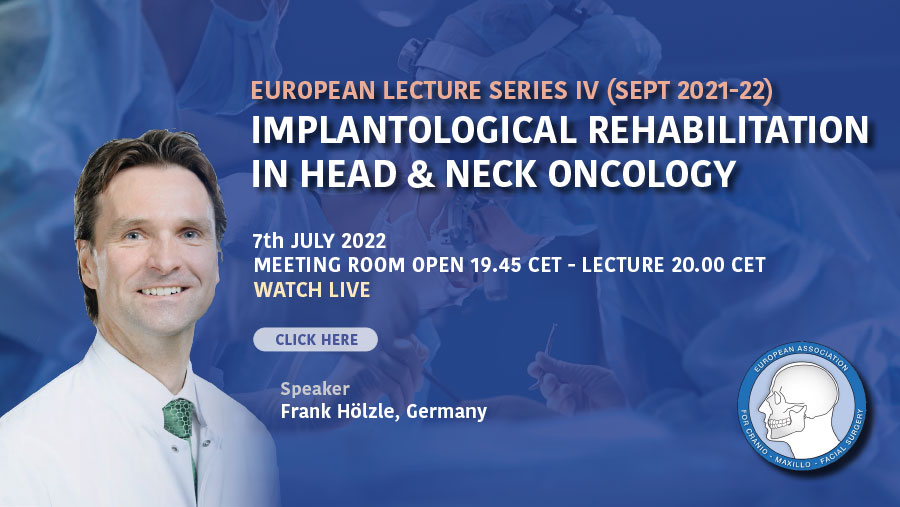 EUROPEAN LECTURE SERIES IV (SEPT 2021-22)
IMPLANTOLOGICAL REHABILITATION IN HEAD & NECK ONCOLOGY

7th JULY 2022
MEETING ROOM OPEN 19.45 CET - LECTURE 20.00 CET
WATCH LIVE

CLICK HERE

Speaker
Frank Hölzle, Germany

EUROPEAN ASSOCIATION FOR CRANIO - MAXILLO - FACIAL SURGERY